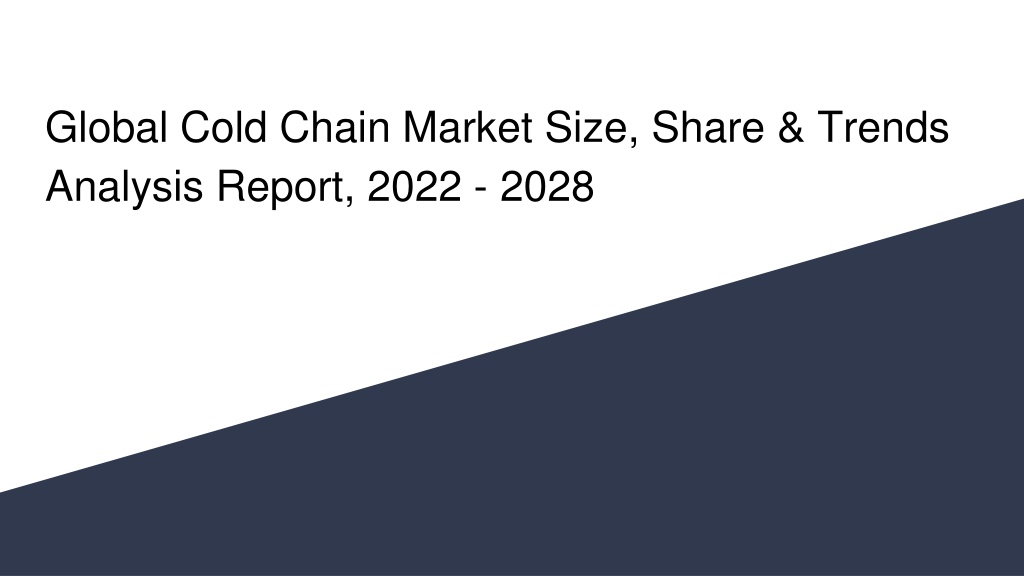 Global Cold Chain Market Size, Share & Trends Analysis Report, 2022 - 2028